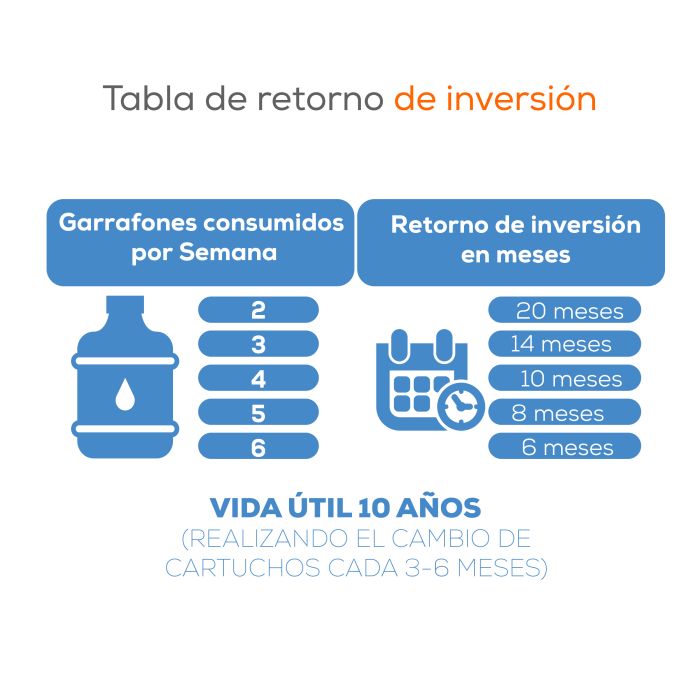 Tabla de retorno de inversión

| Garrafones consumidos por Semana | Retorno de inversión en meses |
|---|---|
| 2 | 20 meses |
| 3 | 14 meses |
| 4 | 10 meses |
| 5 | 8 meses |
| 6 | 6 meses |

VIDA ÚTIL 10 AÑOS
(REALIZANDO EL CAMBIO DE CARTUCHOS CADA 3-6 MESES)